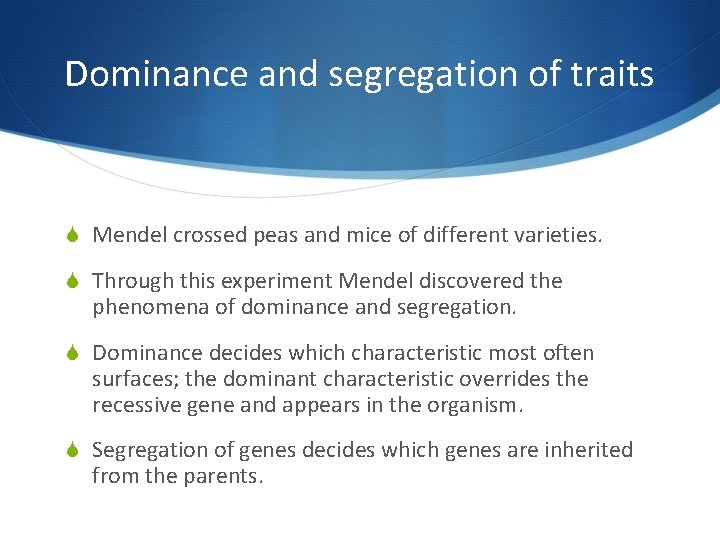 Dominance and segregation of traits

Mendel crossed peas and mice of different varieties.

Through this experiment Mendel discovered the phenomena of dominance and segregation.

Dominance decides which characteristic most often surfaces; the dominant characteristic overrides the recessive gene and appears in the organism.

Segregation of genes decides which genes are inherited from the parents.